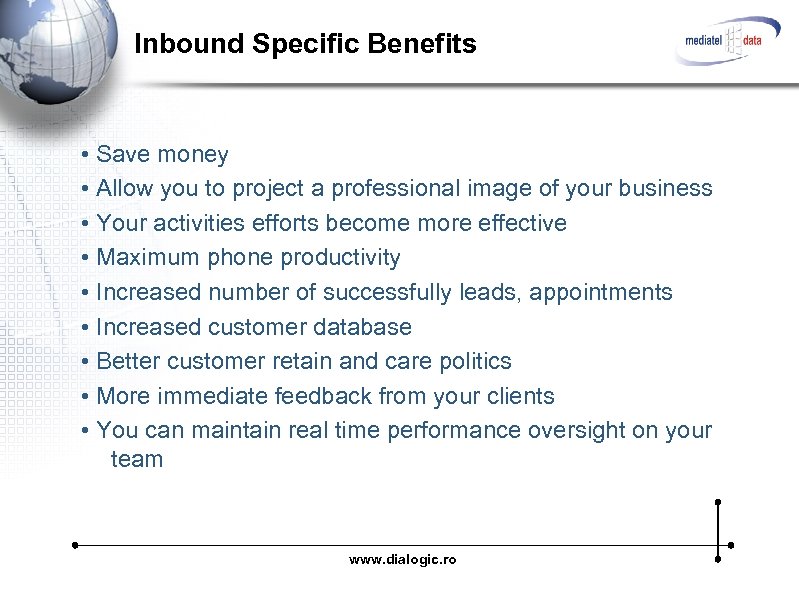 Inbound Specific Benefits

mediatel data

• Save money
• Allow you to project a professional image of your business
• Your activities efforts become more effective
• Maximum phone productivity
• Increased number of successfully leads, appointments
• Increased customer database
• Better customer retain and care politics
• More immediate feedback from your clients
• You can maintain real time performance oversight on your team

www.dialogic.ro